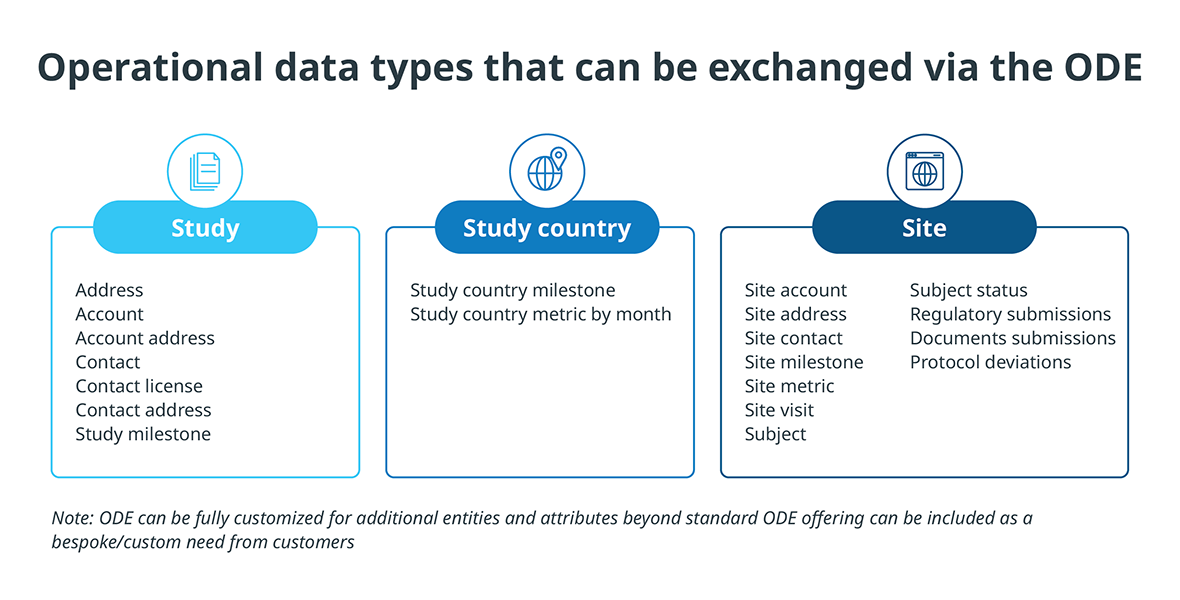 Operational data types that can be exchanged via the ODE

Study

Address
Account
Account address
Contact
Contact license
Contact address
Study milestone

Study country

Study country milestone
Study country metric by month

Site

Site account
Site address
Site contact
Site milestone
Site metric
Site visit
Subject

Subject status
Regulatory submissions
Documents submissions
Protocol deviations

Note: ODE can be fully customized for additional entities and attributes beyond standard ODE offering can be included as a bespoke/custom need from customers